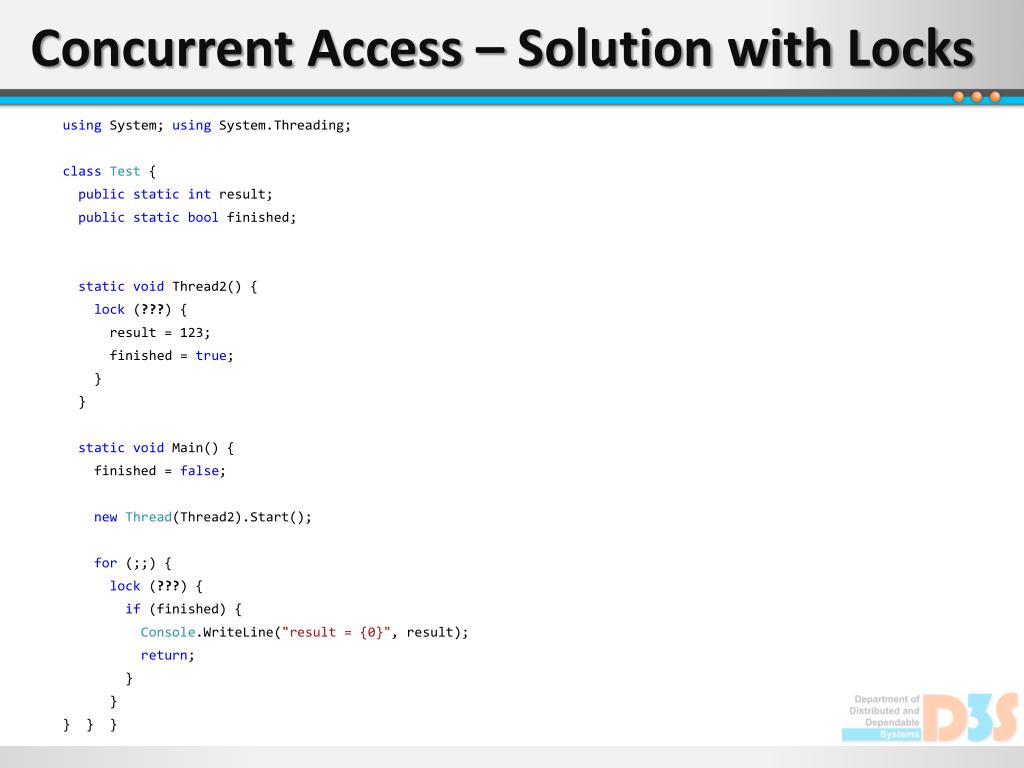 Concurrent Access – Solution with Locks

using System; using System.Threading;

class Test {
  public static int result;
  public static bool finished;

  static void Thread2() {
    lock (???) {
      result = 123;
      finished = true;
    }
  }

  static void Main() {
    finished = false;

    new Thread(Thread2).Start();

    for (;;) {
      lock (???) {
        if (finished) {
          Console.WriteLine("result = {0}", result);
          return;
        }
      }
} } }

Department of Distributed and Dependable Systems

D3S